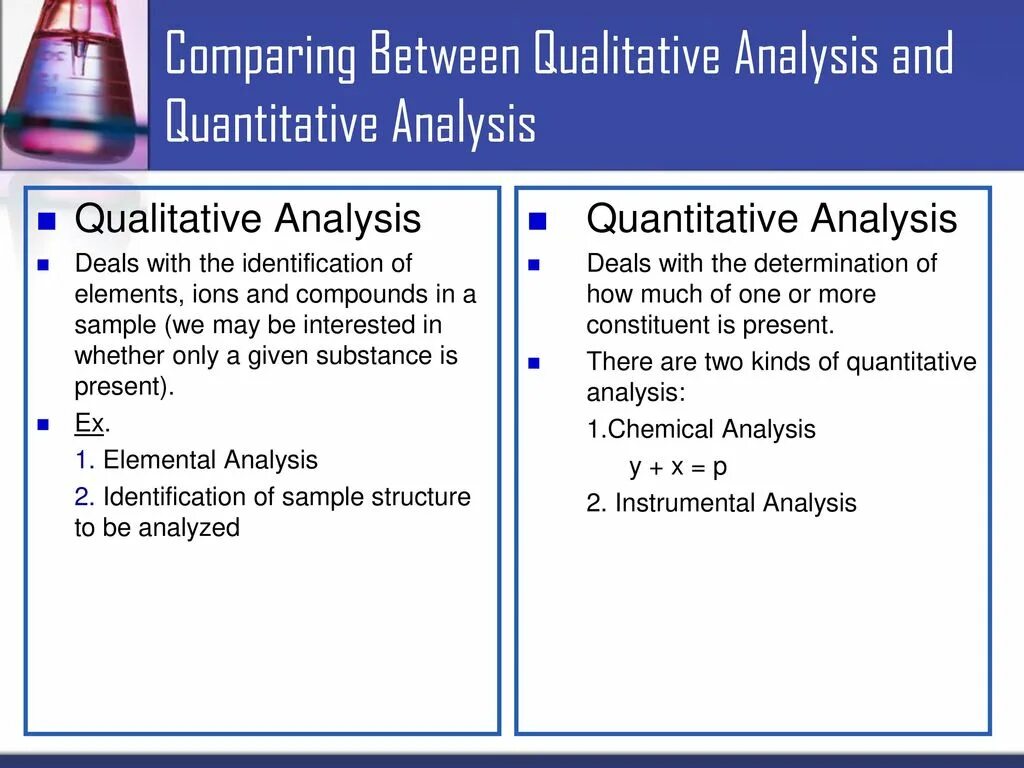 Comparing Between Qualitative Analysis and Quantitative Analysis

Qualitative Analysis

Deals with the identification of elements, ions and compounds in a sample (we may be interested in whether only a given substance is present).

Ex.

1. Elemental Analysis

2. Identification of sample structure to be analyzed

Quantitative Analysis

Deals with the determination of how much of one or more constituent is present.

There are two kinds of quantitative analysis:

1.Chemical Analysis

$y + x = p$

2. Instrumental Analysis